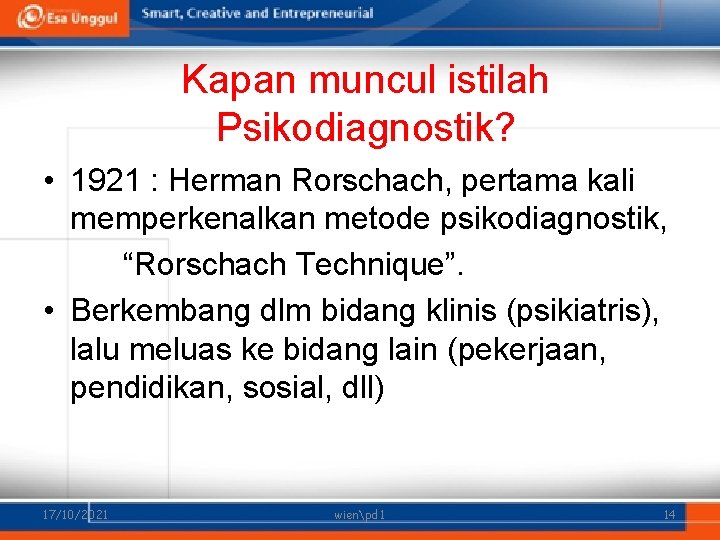 Esa Unggul Smart, Creative and Entrepreneurial

Kapan muncul istilah Psikodiagnostik?

• 1921 : Herman Rorschach, pertama kali memperkenalkan metode psikodiagnostik, “Rorschach Technique”.
• Berkembang dlm bidang klinis (psikiatris), lalu meluas ke bidang lain (pekerjaan, pendidikan, sosial, dll)

17/10/2021 wien\pd1 14